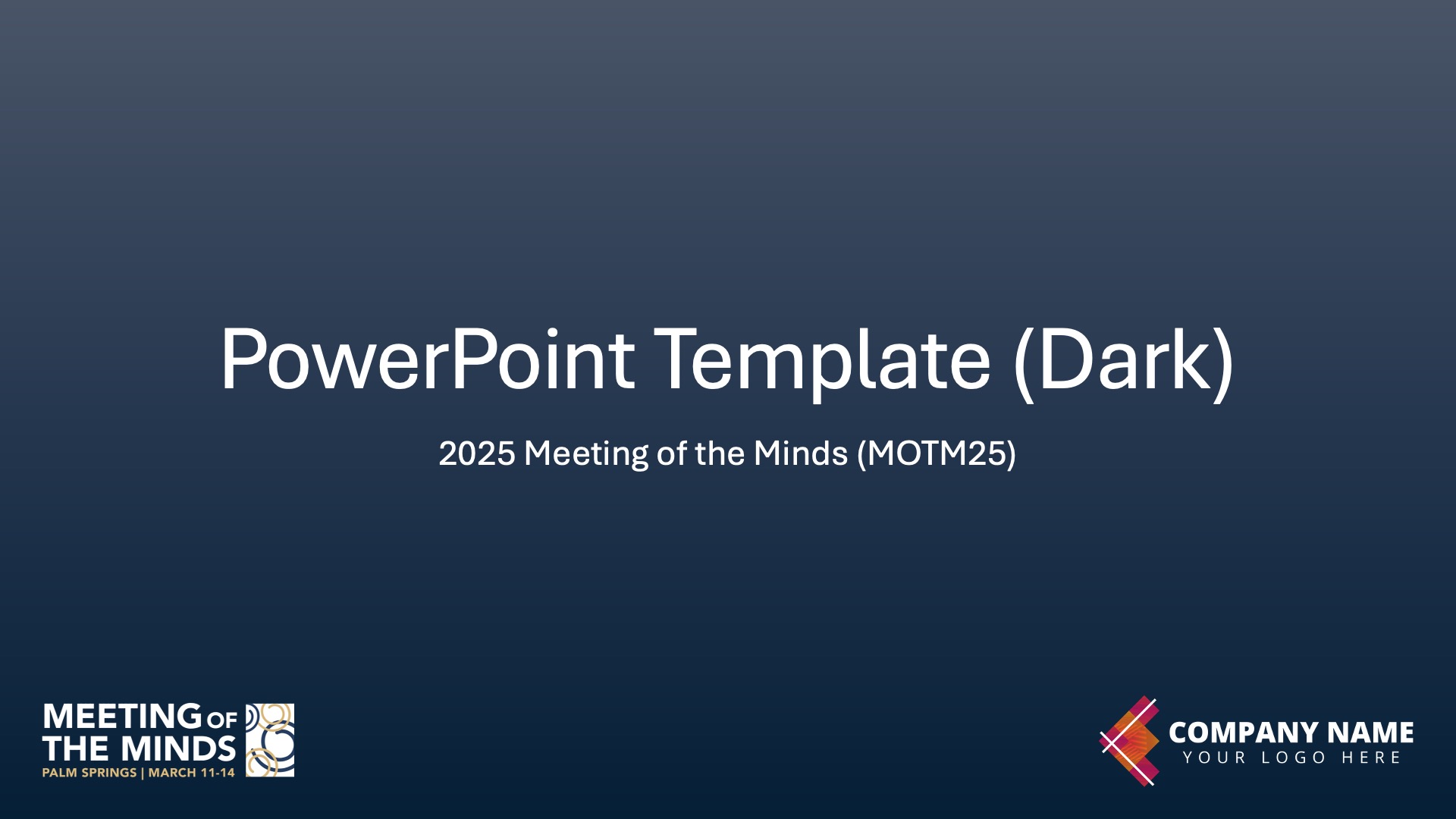 PowerPoint Template (Dark)

2025 Meeting of the Minds (MOTM25)

MEETING OF THE MINDS
PALM SPRINGS | MARCH 11-14

COMPANY NAME
YOUR LOGO HERE